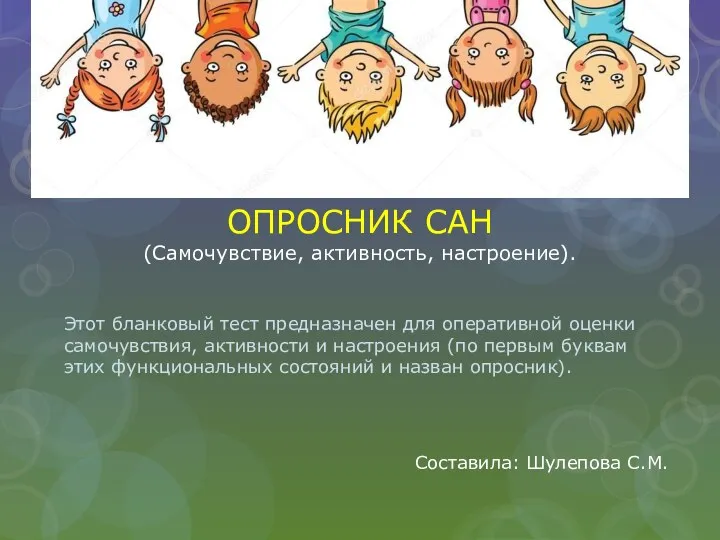 ОПРОСНИК САН
(Самочувствие, активность, настроение).

Этот бланковый тест предназначен для оперативной оценки самочувствия, активности и настроения (по первым буквам этих функциональных состояний и назван опросник).

Составила: Шулепова С.М.